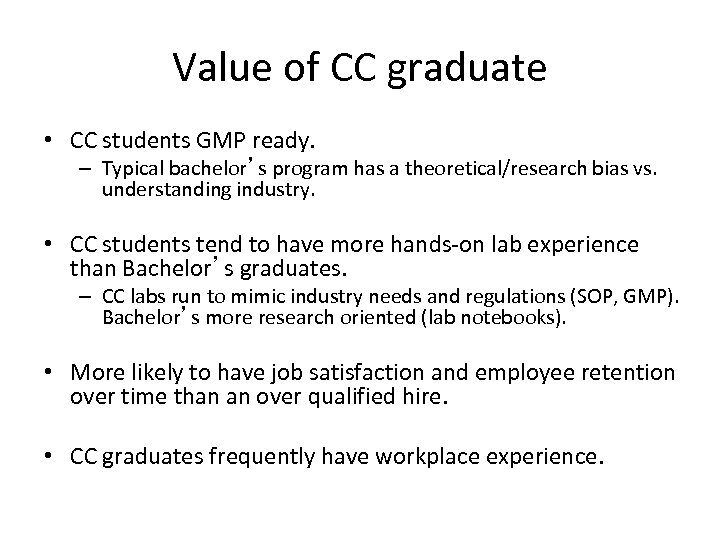 Value of CC graduate

• CC students GMP ready.
– Typical bachelor's program has a theoretical/research bias vs. understanding industry.

• CC students tend to have more hands-on lab experience than Bachelor's graduates.
– CC labs run to mimic industry needs and regulations (SOP, GMP). Bachelor's more research oriented (lab notebooks).

• More likely to have job satisfaction and employee retention over time than an over qualified hire.

• CC graduates frequently have workplace experience.